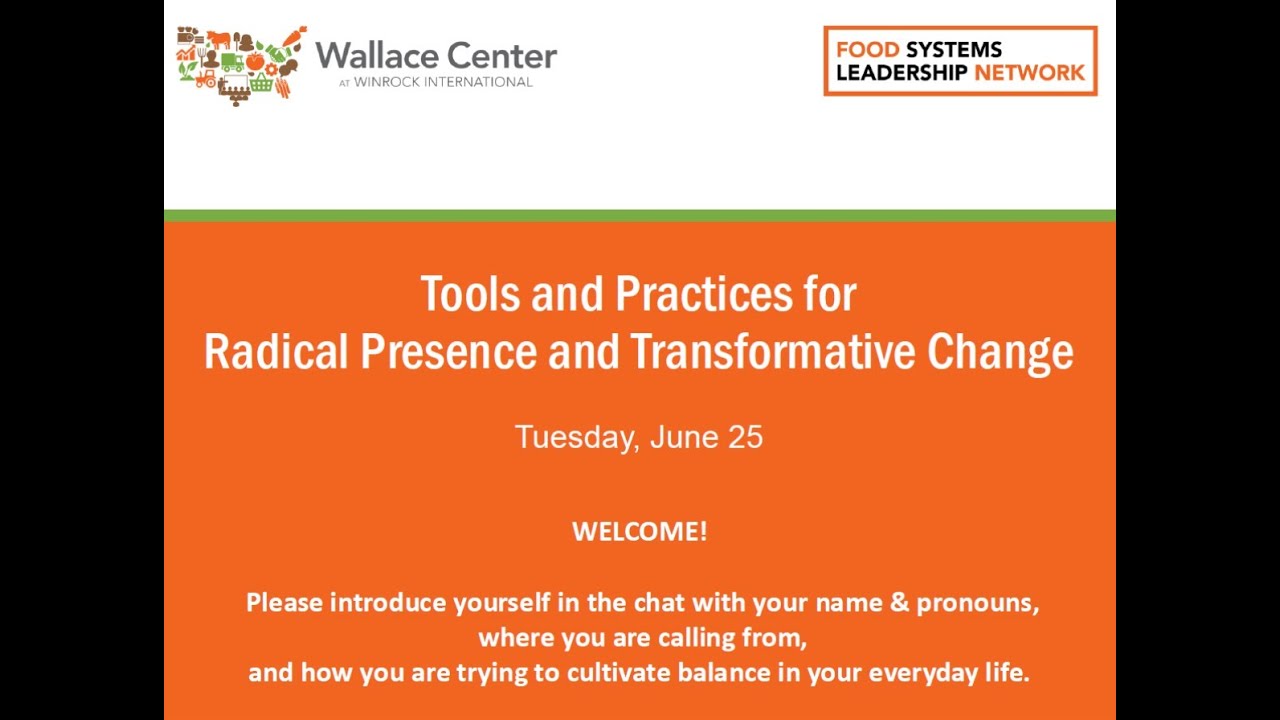 Wallace Center
AT WINROCK INTERNATIONAL

FOOD SYSTEMS
LEADERSHIP NETWORK

Tools and Practices for
Radical Presence and Transformative Change

Tuesday, June 25

WELCOME!

Please introduce yourself in the chat with your name & pronouns, where you are calling from, and how you are trying to cultivate balance in your everyday life.